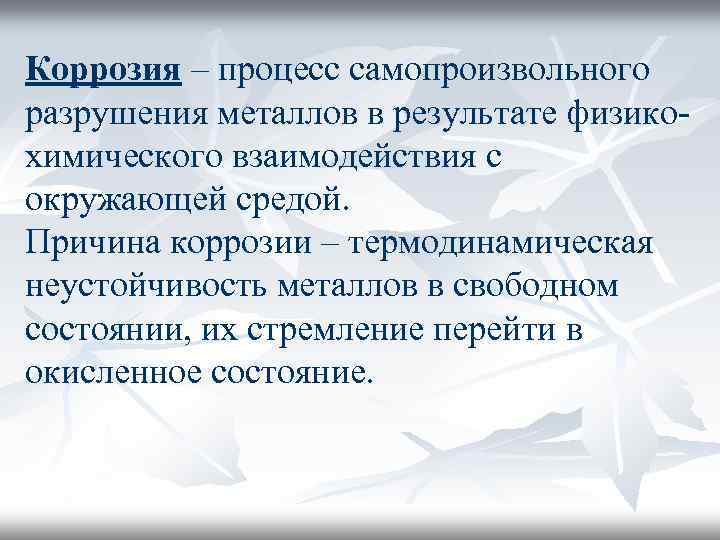 Коррозия – процесс самопроизвольного разрушения металлов в результате физико-химического взаимодействия с окружающей средой.
Причина коррозии – термодинамическая неустойчивость металлов в свободном состоянии, их стремление перейти в окисленное состояние.